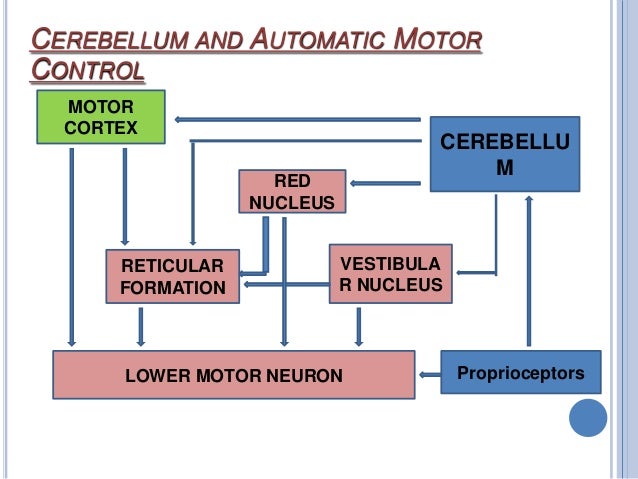 CEREBELLUM AND AUTOMATIC MOTOR CONTROL

MOTOR CORTEX

CEREBELLU M

RED NUCLEUS

RETICULAR FORMATION

VESTIBULA R NUCLEUS

LOWER MOTOR NEURON

Proprioceptors